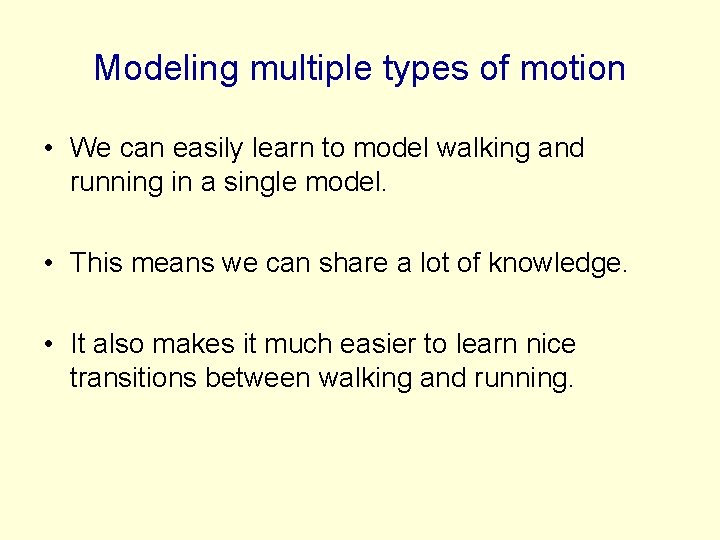 Modeling multiple types of motion

• We can easily learn to model walking and running in a single model.

• This means we can share a lot of knowledge.

• It also makes it much easier to learn nice transitions between walking and running.